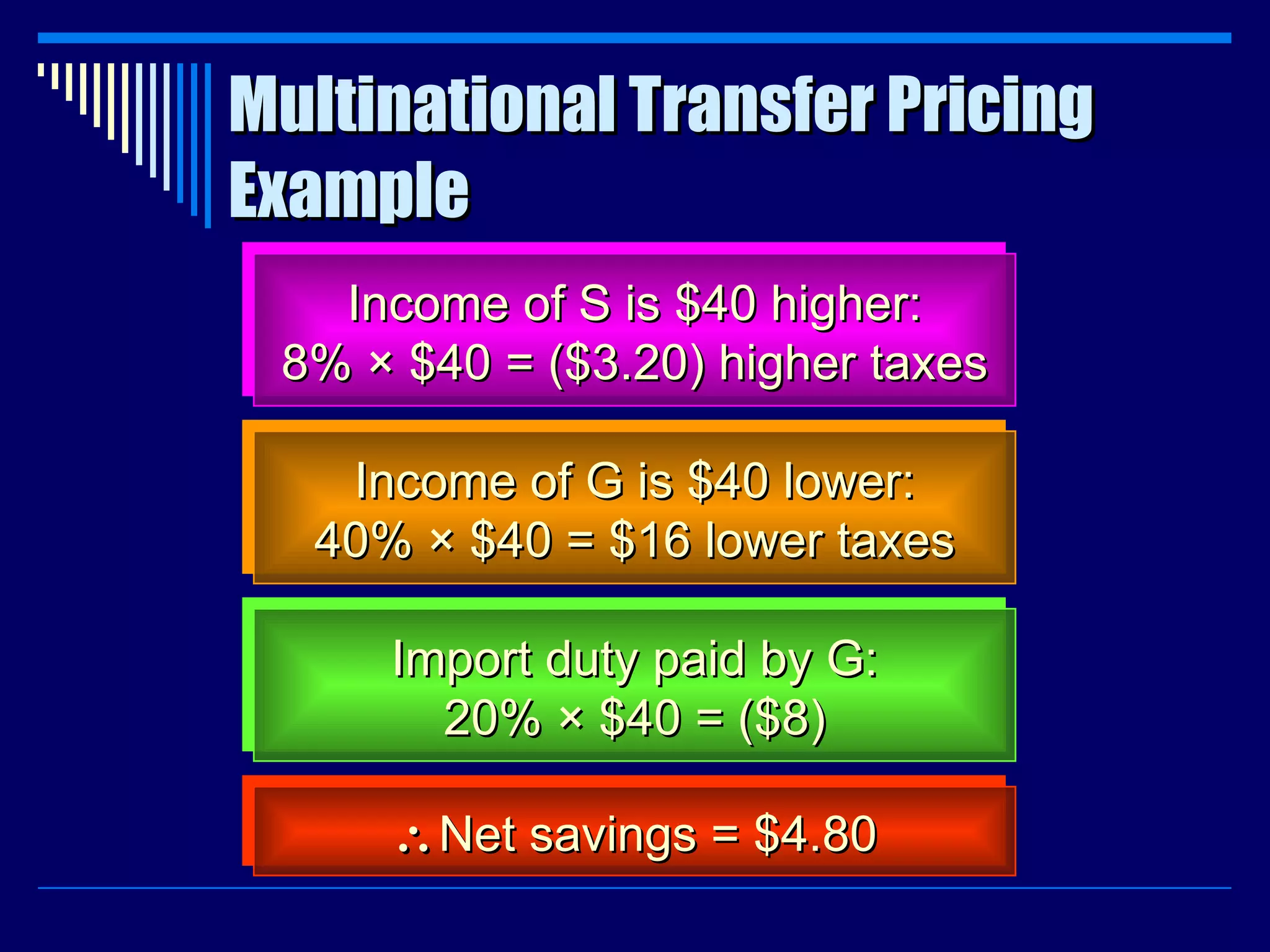 Multinational Transfer Pricing Example

Income of S is \$40 higher:
8% × \$40 = (\$3.20) higher taxes

Income of G is \$40 lower:
40% × \$40 = \$16 lower taxes

Import duty paid by G:
20% × \$40 = (\$8)

∴ Net savings = \$4.80